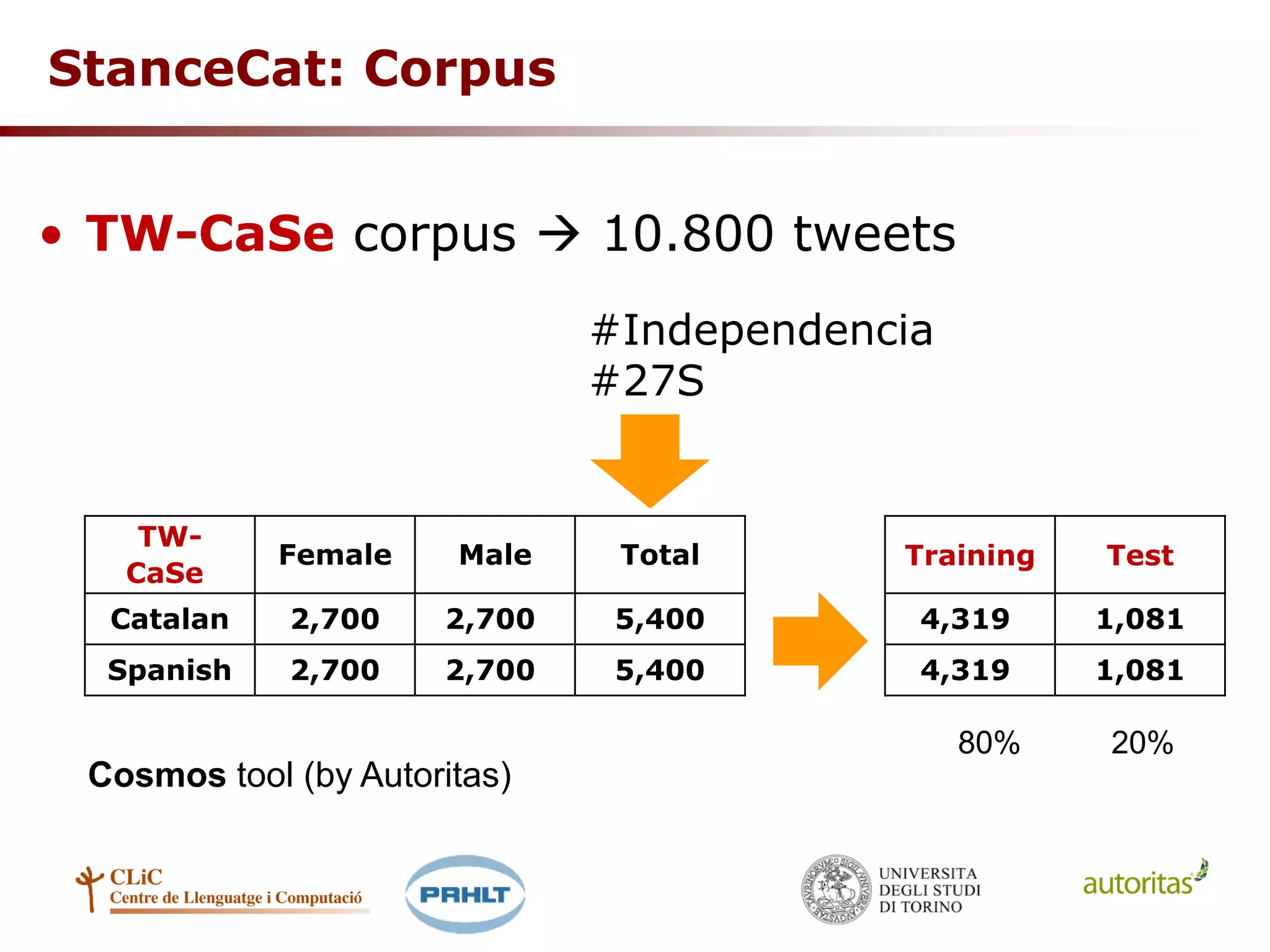 StanceCat: Corpus

• TW-CaSe corpus → 10.800 tweets

#Independencia
#27S

| TW-CaSe | Female | Male | Total |
|---|---|---|---|
| Catalan | 2,700 | 2,700 | 5,400 |
| Spanish | 2,700 | 2,700 | 5,400 |

| Training | Test |
|---|---|
| 4,319 | 1,081 |
| 4,319 | 1,081 |

80% 20%

Cosmos tool (by Autoritas)

CLiC
Centre de Llenguatge i Computació

PRHLT

UNIVERSITA DEGLI STUDI DI TORINO

autoritas